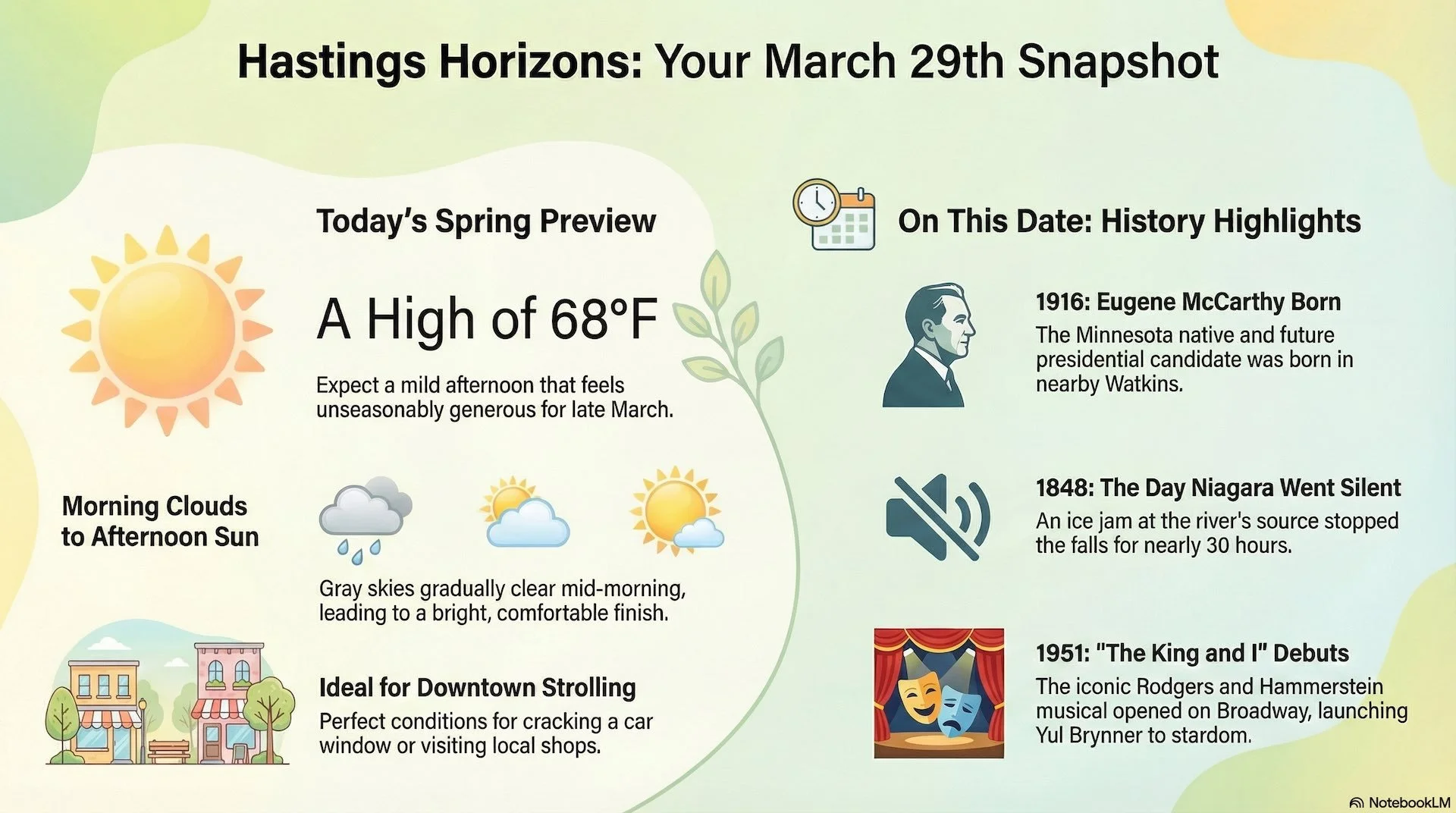 Hastings Horizons: Your March 29th Snapshot

Today's Spring Preview

A High of 68°F

Expect a mild afternoon that feels unseasonably generous for late March.

Morning Clouds to Afternoon Sun

Gray skies gradually clear mid-morning, leading to a bright, comfortable finish.

Ideal for Downtown Strolling

Perfect conditions for cracking a car window or visiting local shops.

On This Date: History Highlights

1916: Eugene McCarthy Born

The Minnesota native and future presidential candidate was born in nearby Watkins.

1848: The Day Niagara Went Silent

An ice jam at the river's source stopped the falls for nearly 30 hours.

1951: "The King and I" Debuts

The iconic Rodgers and Hammerstein musical opened on Broadway, launching Yul Brynner to stardom.

NotebookLM